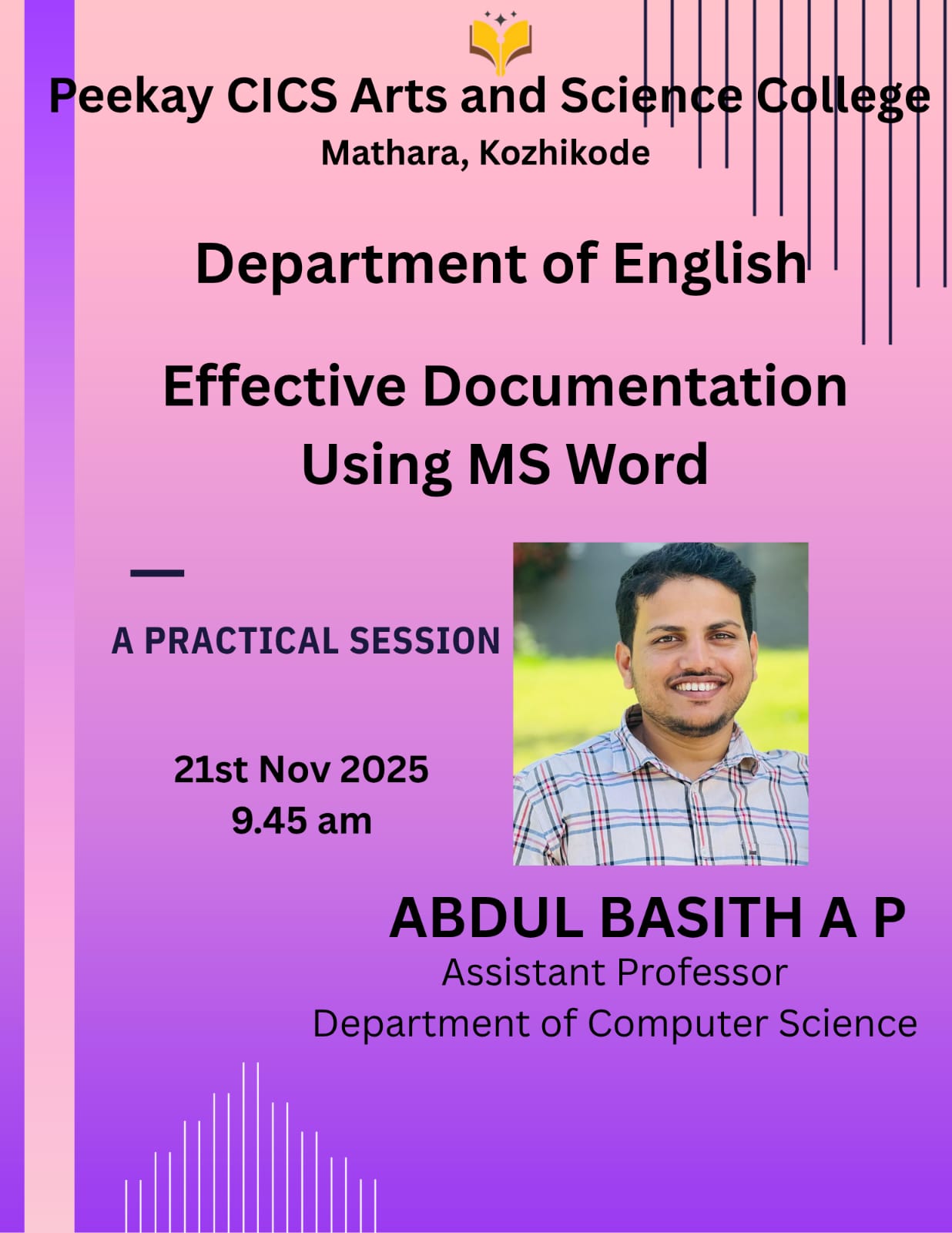 Peekay CICS Arts and Science College
Mathara, Kozhikode

Department of English

Effective Documentation Using MS Word

A PRACTICAL SESSION

21st Nov 2025
9.45 am

ABDUL BASITH A P
Assistant Professor
Department of Computer Science